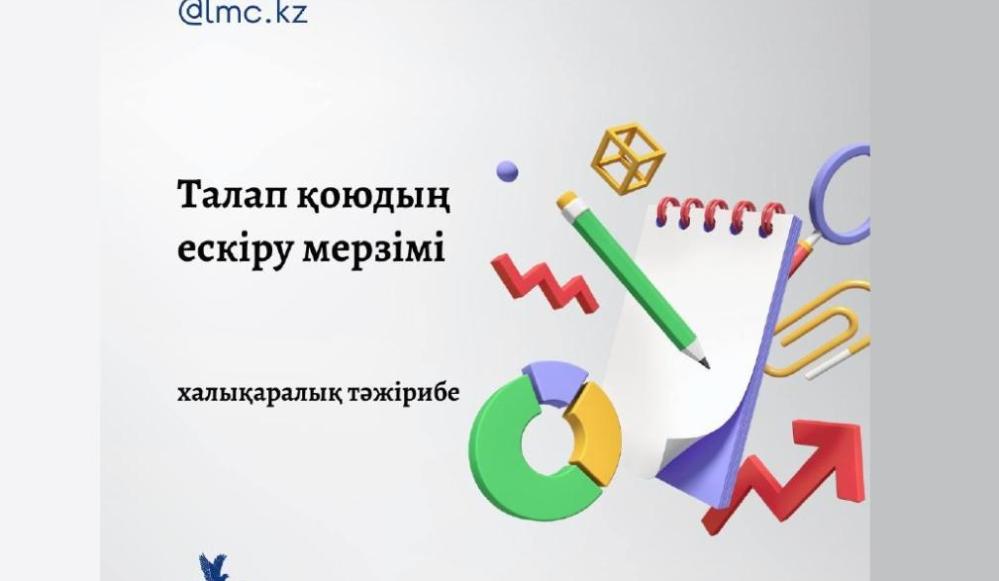 @lmc.kz

Талап қоюдың ескіру мерзімі

халықаралық тәжірибе